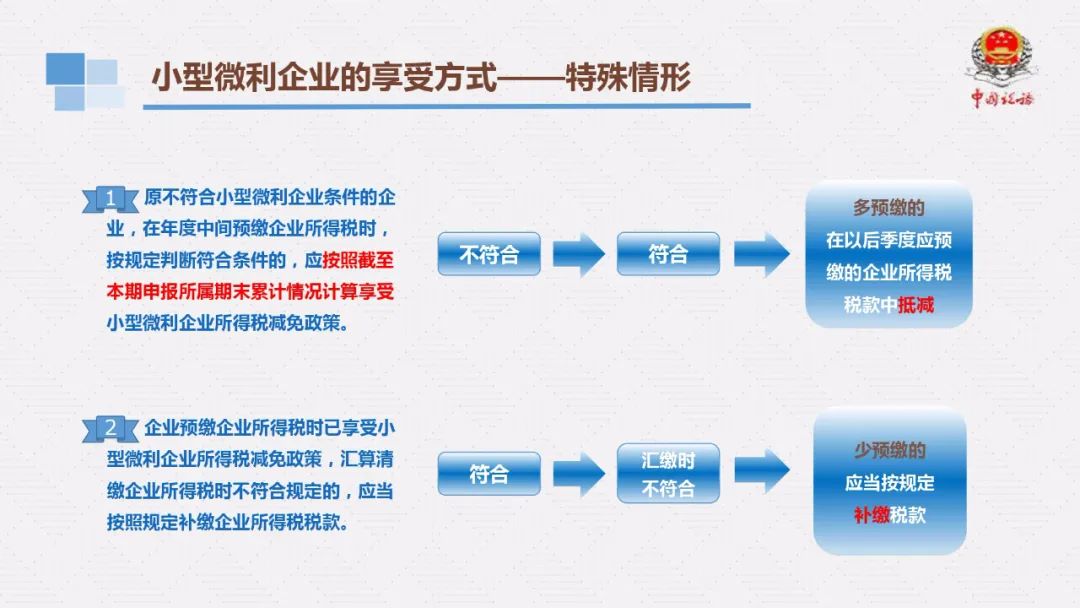 小型微利企业的享受方式——特殊情形

中国税务

1 原不符合小型微利企业条件的企业，在年度中间预缴企业所得税时，按规定判断符合条件的，应按照截至本期申报所属期末累计情况计算享受小型微利企业所得税减免政策。

不符合

符合

多预缴的
在以后季度应预缴的企业所得税税款中抵减

2 企业预缴企业所得税时已享受小型微利企业所得税减免政策，汇算清缴企业所得税时不符合规定的，应当按照规定补缴企业所得税税款。

符合

汇缴时
不符合

少预缴的
应当按规定
补缴税款